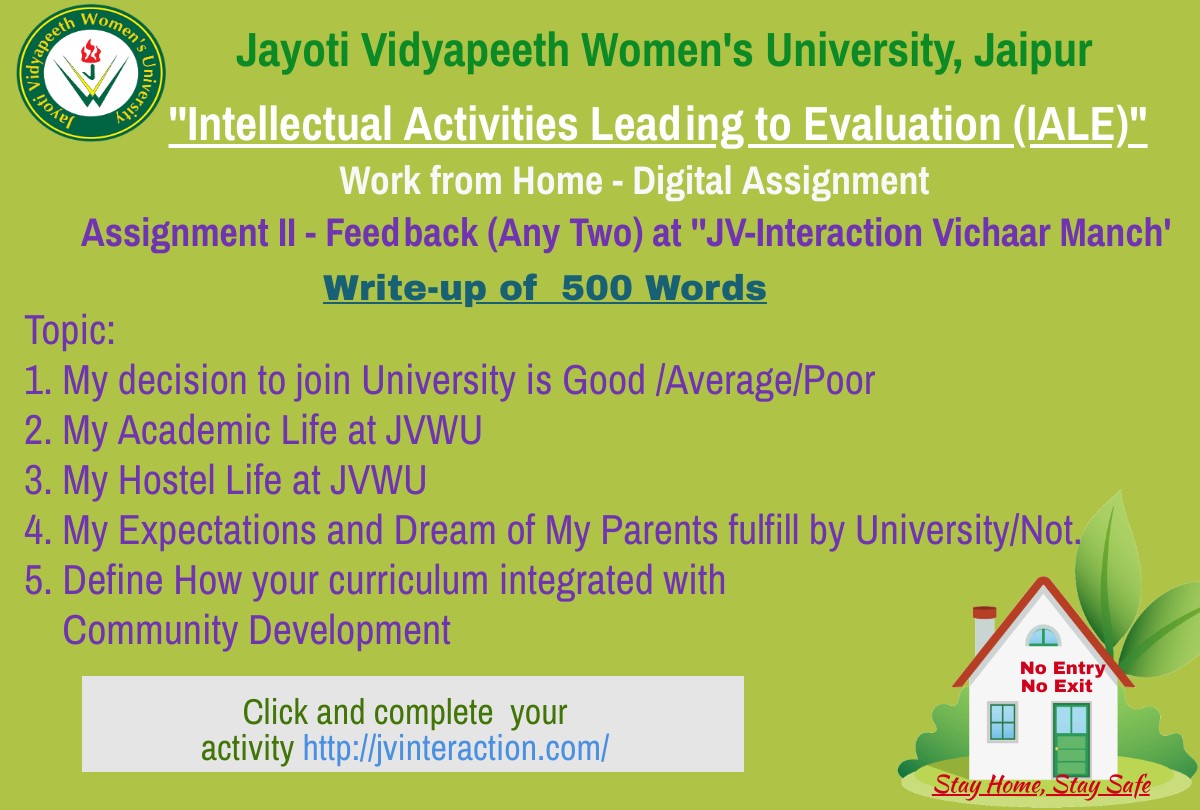 Jayoti Vidyapeeth Women's University

Jayoti Vidyapeeth Women's University, Jaipur

"Intellectual Activities Leading to Evaluation (IALE)"

Work from Home - Digital Assignment

Assignment II - Feedback (Any Two) at "JV-Interaction Vichaar Manch'

Write-up of 500 Words

Topic:
1. My decision to join University is Good /Average/Poor
2. My Academic Life at JVWU
3. My Hostel Life at JVWU
4. My Expectations and Dream of My Parents fulfill by University/Not.
5. Define How your curriculum integrated with Community Development

Click and complete your activity http://jvinteraction.com/

No Entry
No Exit

Stay Home, Stay Safe